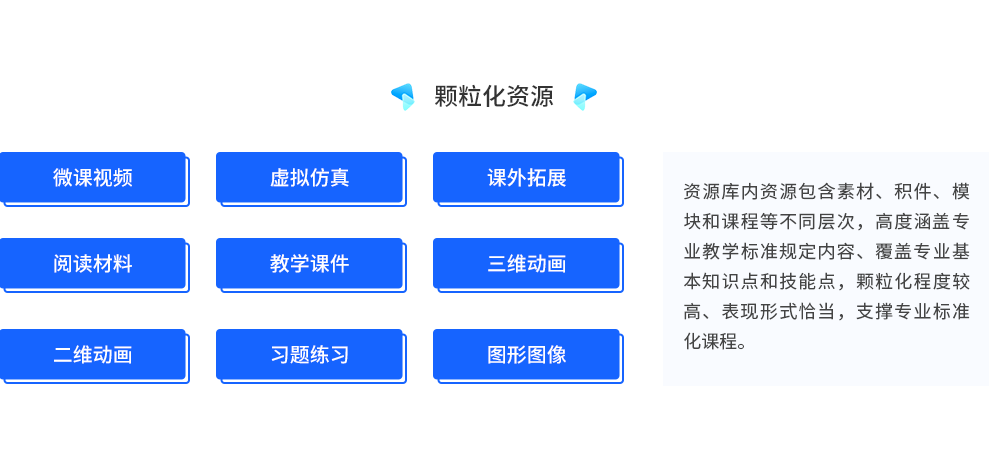 颗粒化资源

微课视频
虚拟仿真
课外拓展
阅读材料
教学课件
三维动画
二维动画
习题练习
图形图像

资源库内资源包含素材、积件、模块和课程等不同层次，高度涵盖专业教学标准规定内容、覆盖专业基本知识点和技能点，颗粒化程度较高、表现形式恰当，支撑专业标准化课程。